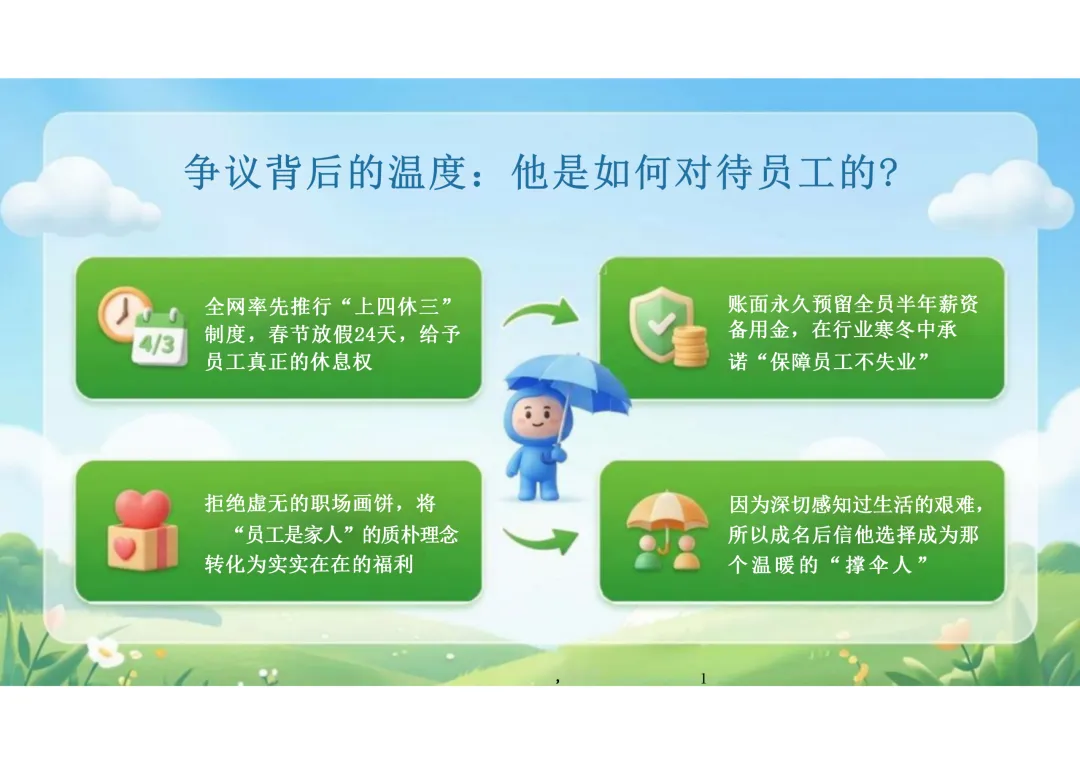 争议背后的温度：他是如何对待员工的?

4/3

全网率先推行“上四休三”制度，春节放假24天，给予员工真正的休息权

账面永久预留全员半年薪资备用金，在行业寒冬中承诺“保障员工不失业”

拒绝虚无的职场画饼，将“员工是家人”的质朴理念转化为实实在在的福利

因为深切感知过生活的艰难，所以成名后信他选择成为那个温暖的“撑伞人”

,　1